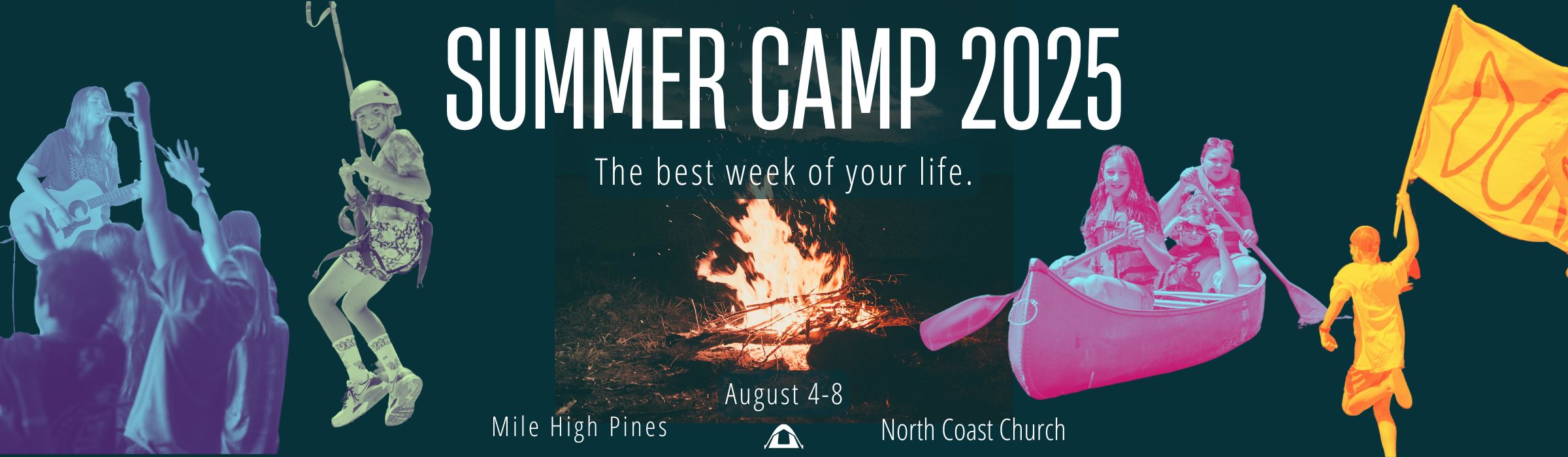 SUMMER CAMP 2025

The best week of your life.

August 4-8

Mile High Pines

North Coast Church